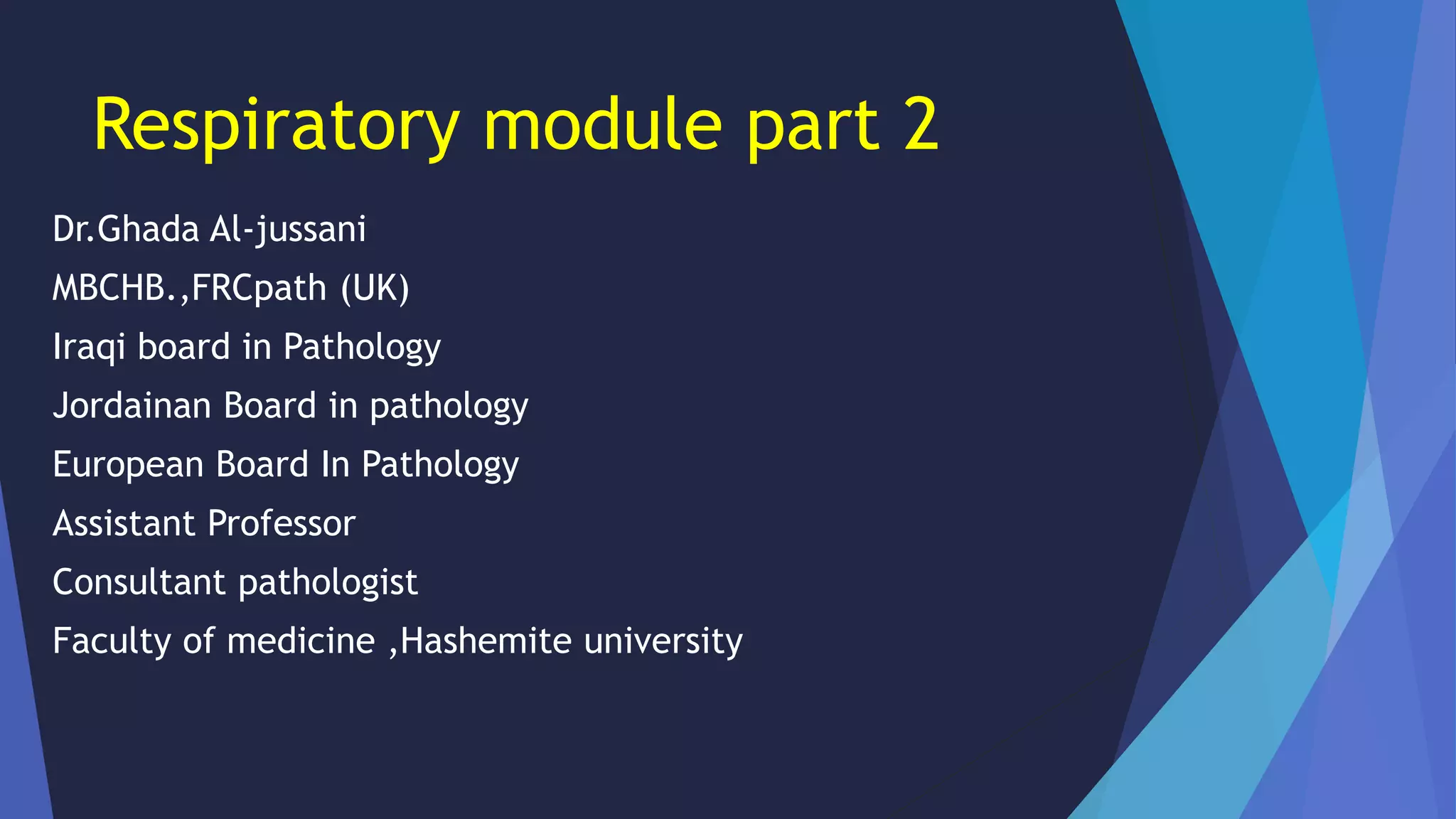 Respiratory module part 2

Dr.Ghada Al-jussani

MBCHB.,FRCpath (UK)

Iraqi board in Pathology

Jordainan Board in pathology

European Board In Pathology

Assistant Professor

Consultant pathologist

Faculty of medicine ,Hashemite university